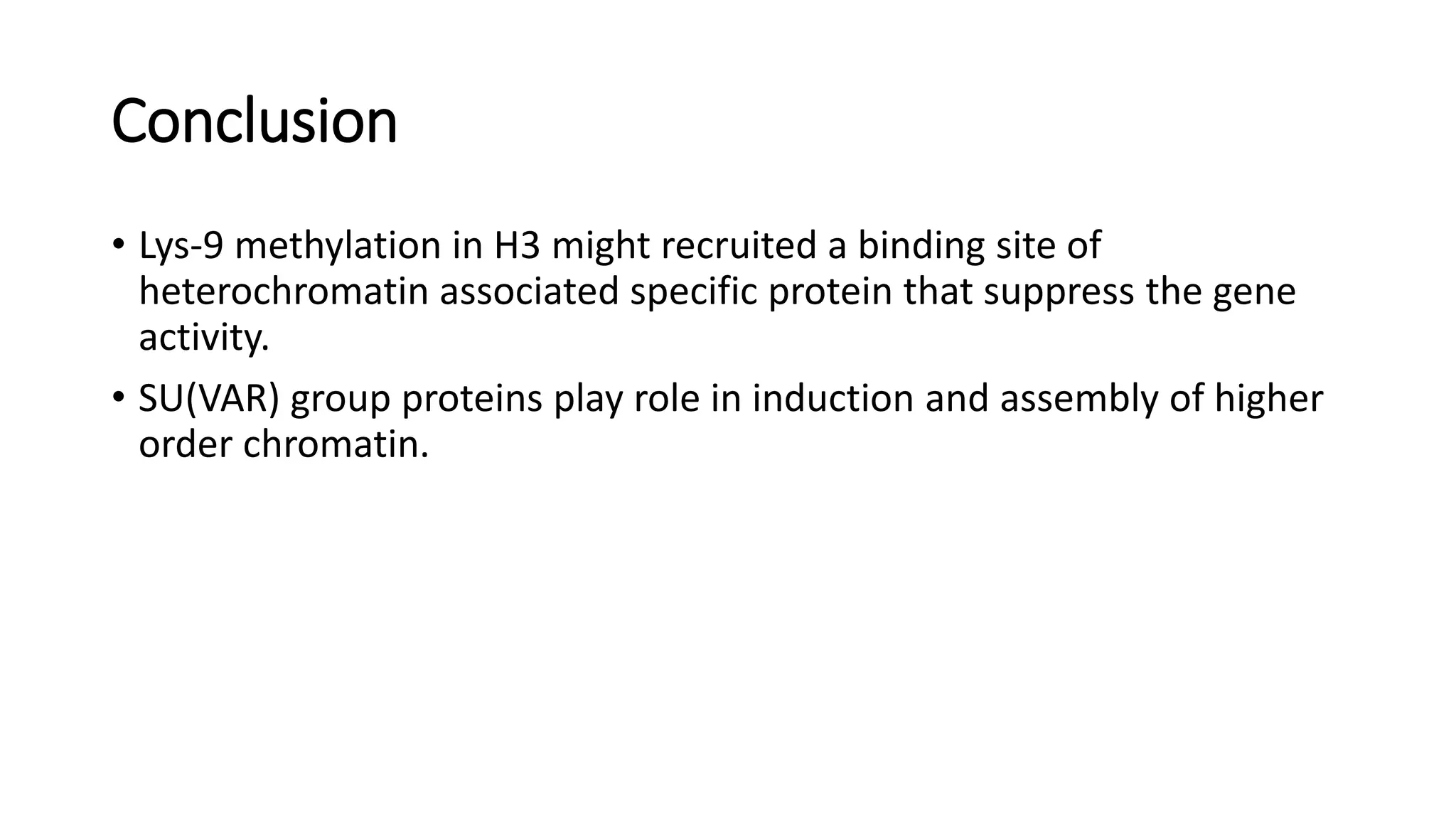 Conclusion

• Lys-9 methylation in H3 might recruited a binding site of heterochromatin associated specific protein that suppress the gene activity.

• SU(VAR) group proteins play role in induction and assembly of higher order chromatin.